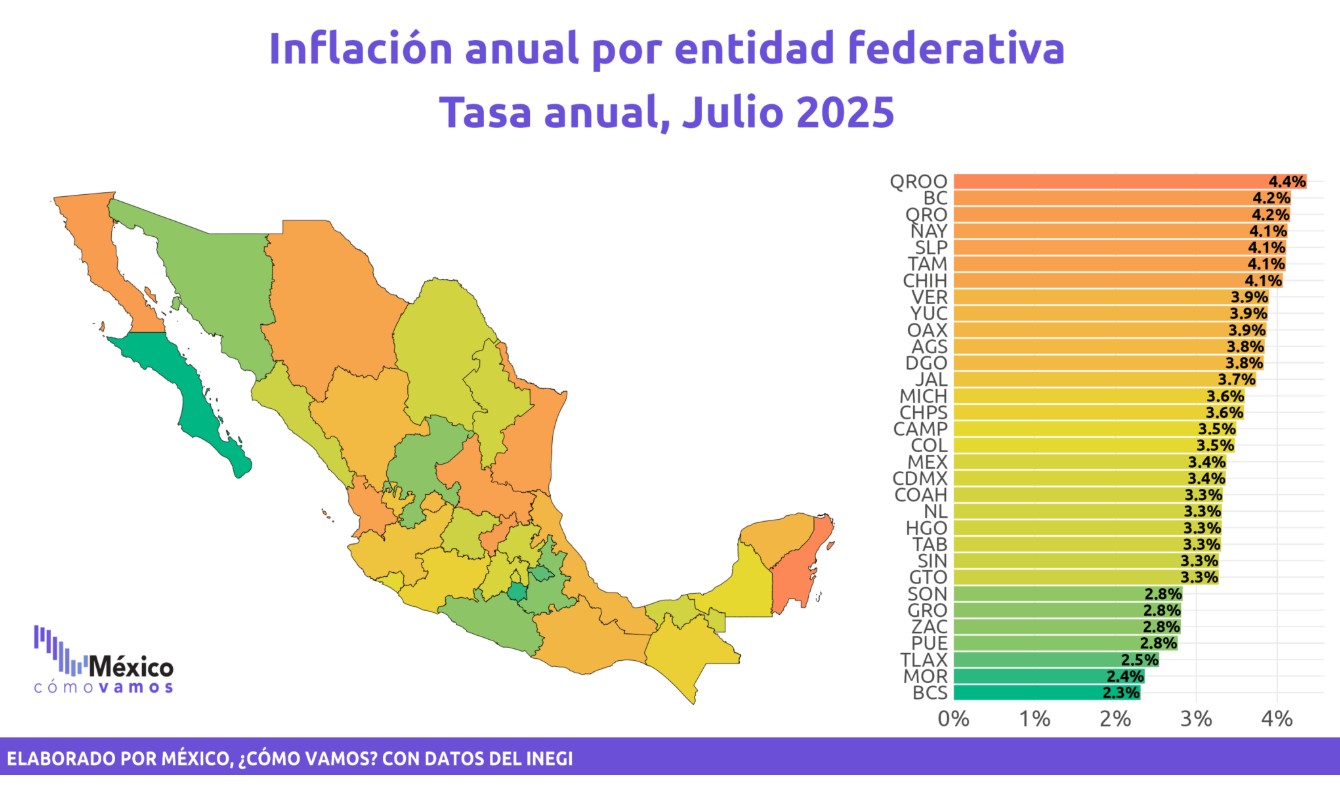 Inflación anual por entidad federativa
Tasa anual, Julio 2025

México
cómo vamos

QROO 4.4%
BC 4.2%
QRO 4.2%
NAY 4.1%
SLP 4.1%
TAM 4.1%
CHIH 4.1%
VER 3.9%
YUC 3.9%
OAX 3.9%
AGS 3.8%
DGO 3.8%
JAL 3.7%
MICH 3.6%
CHPS 3.6%
CAMP 3.5%
COL 3.5%
MEX 3.4%
CDMX 3.4%
COAH 3.3%
NL 3.3%
HGO 3.3%
TAB 3.3%
SIN 3.3%
GTO 3.3%
SON 2.8%
GRO 2.8%
ZAC 2.8%
PUE 2.8%
TLAX 2.5%
MOR 2.4%
BCS 2.3%

0% 1% 2% 3% 4%

ELABORADO POR MÉXICO, ¿CÓMO VAMOS? CON DATOS DEL INEGI